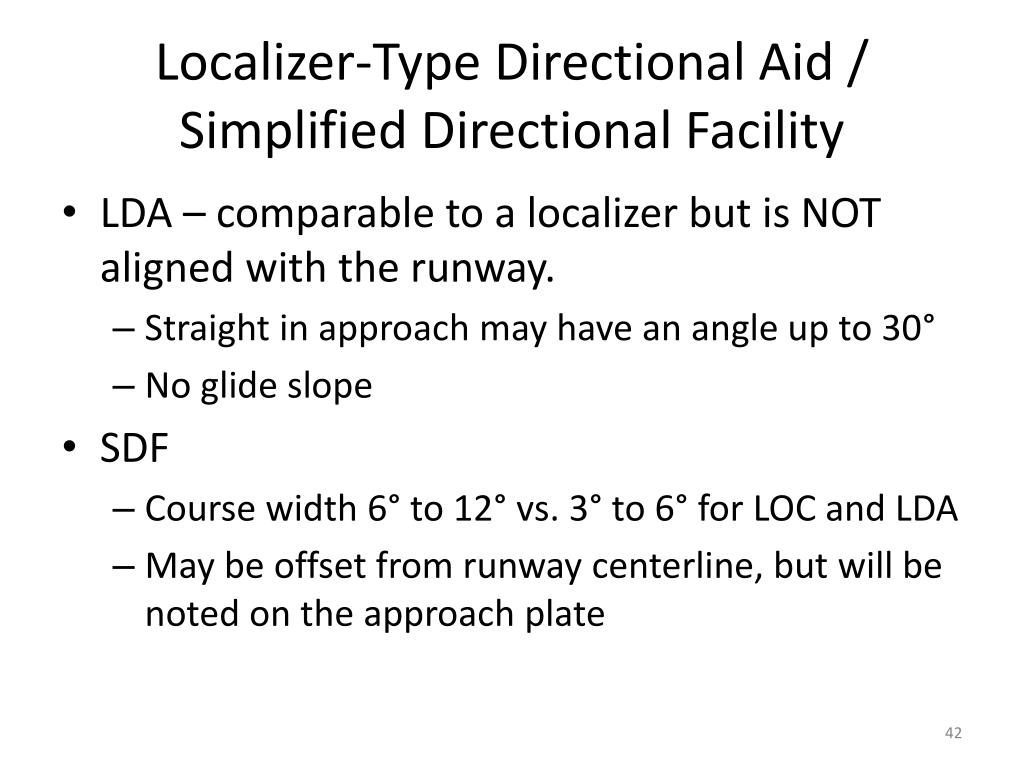 Localizer-Type Directional Aid / Simplified Directional Facility

• LDA – comparable to a localizer but is NOT aligned with the runway.
– Straight in approach may have an angle up to 30°
– No glide slope

• SDF
– Course width 6° to 12° vs. 3° to 6° for LOC and LDA
– May be offset from runway centerline, but will be noted on the approach plate

42